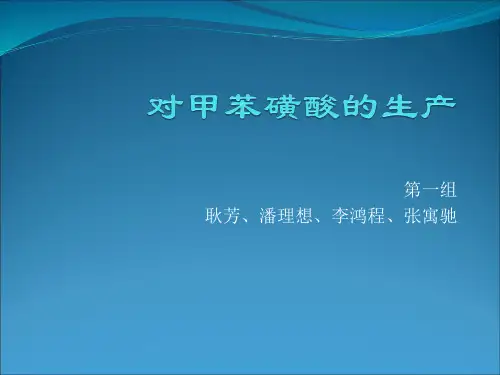 对甲苯磺酸的生产

第一组
耿芳、潘理想、李鸿程、张寓驰